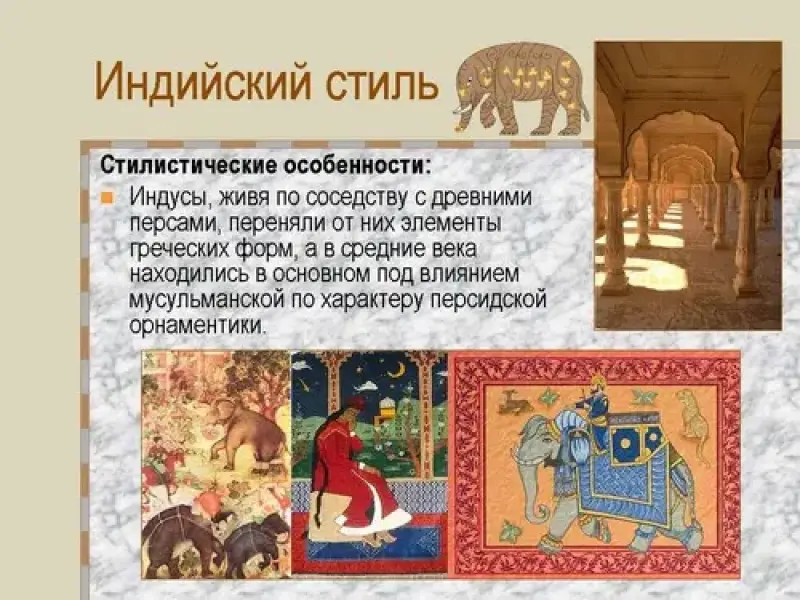 Индийский стиль

Стилистические особенности:

Индусы, живя по соседству с древними персами, переняли от них элементы греческих форм, а в средние века находились в основном под влиянием мусульманской по характеру персидской орнаментики.